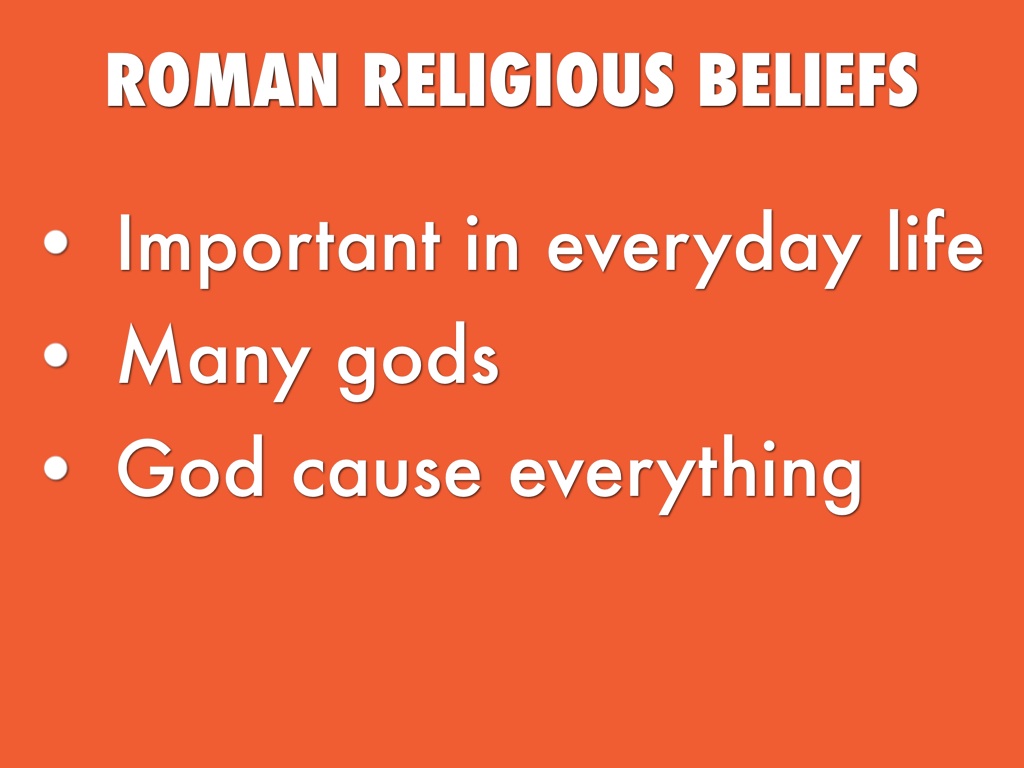 ROMAN RELIGIOUS BELIEFS

• Important in everyday life
• Many gods
• God cause everything